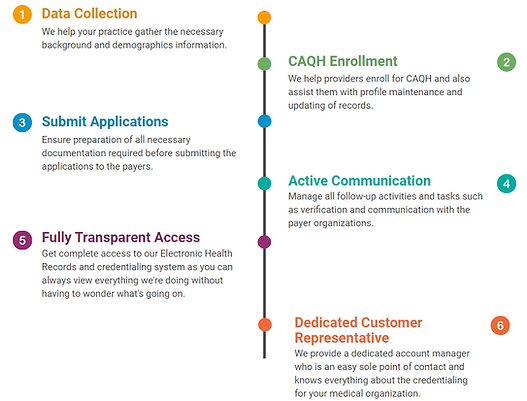 1 Data Collection
We help your practice gather the necessary background and demographics information.

CAQH Enrollment 2
We help providers enroll for CAQH and also assist them with profile maintenance and updating of records.

3 Submit Applications
Ensure preparation of all necessary documentation required before submitting the applications to the payers.

Active Communication 4
Manage all follow-up activities and tasks such as verification and communication with the payer organizations.

5 Fully Transparent Access
Get complete access to our Electronic Health Records and credentialing system as you can always view everything we're doing without having to wonder what's going on.

Dedicated Customer Representative 6
We provide a dedicated account manager who is an easy sole point of contact and knows everything about the credentialing for your medical organization.